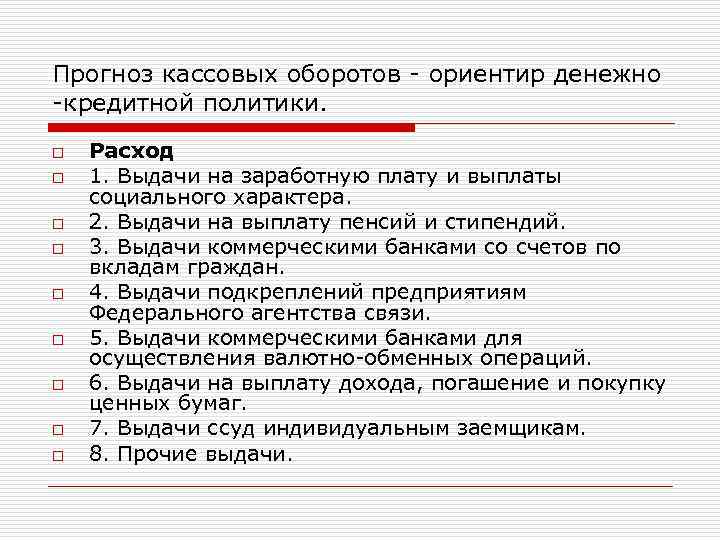 Прогноз кассовых оборотов - ориентир денежно -кредитной политики.

Расход

1. Выдачи на заработную плату и выплаты социального характера.

2. Выдачи на выплату пенсий и стипендий.

3. Выдачи коммерческими банками со счетов по вкладам граждан.

4. Выдачи подкреплений предприятиям Федерального агентства связи.

5. Выдачи коммерческими банками для осуществления валютно-обменных операций.

6. Выдачи на выплату дохода, погашение и покупку ценных бумаг.

7. Выдачи ссуд индивидуальным заемщикам.

8. Прочие выдачи.